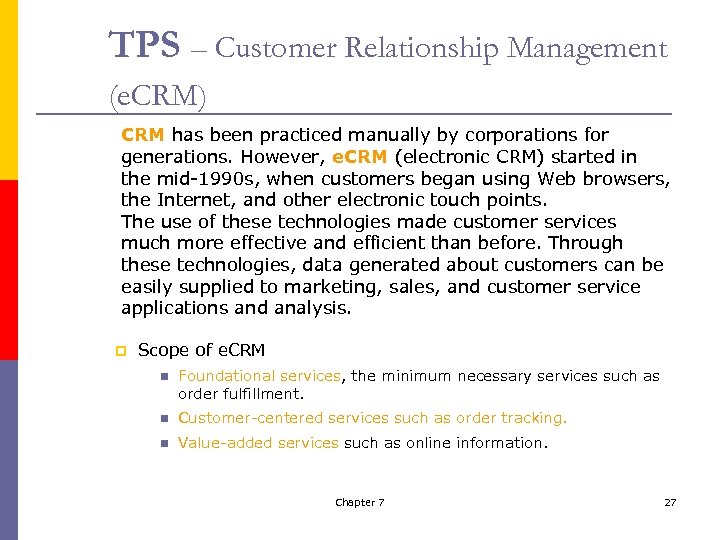 TPS – Customer Relationship Management (eCRM)

CRM has been practiced manually by corporations for generations. However, eCRM (electronic CRM) started in the mid-1990s, when customers began using Web browsers, the Internet, and other electronic touch points.
The use of these technologies made customer services much more effective and efficient than before. Through these technologies, data generated about customers can be easily supplied to marketing, sales, and customer service applications and analysis.

Scope of eCRM

Foundational services, the minimum necessary services such as order fulfillment.

Customer-centered services such as order tracking.

Value-added services such as online information.

Chapter 7

27